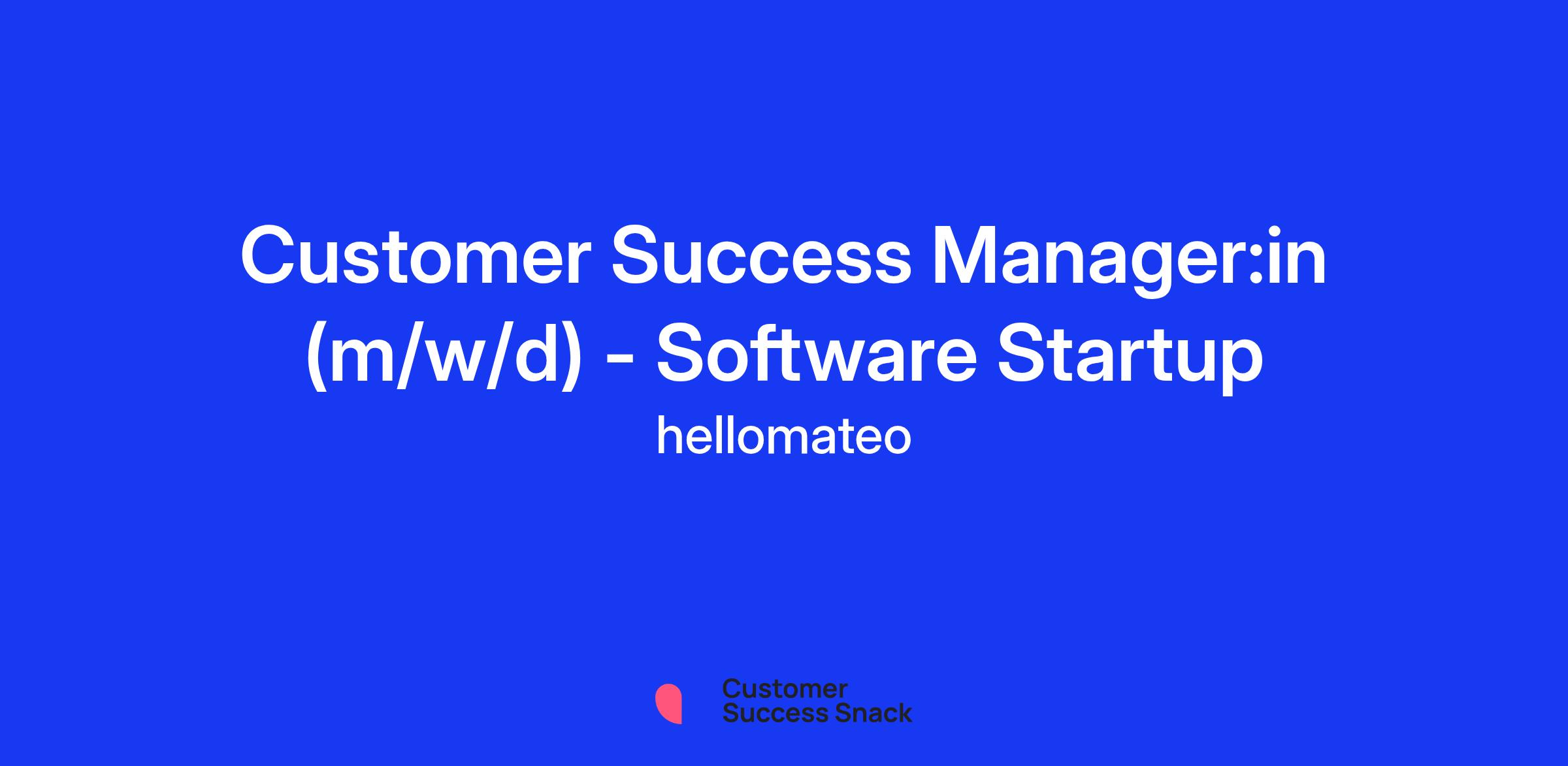 Customer Success Manager:in (m/w/d) - Software Startup

hellomateo

Customer
Success Snack